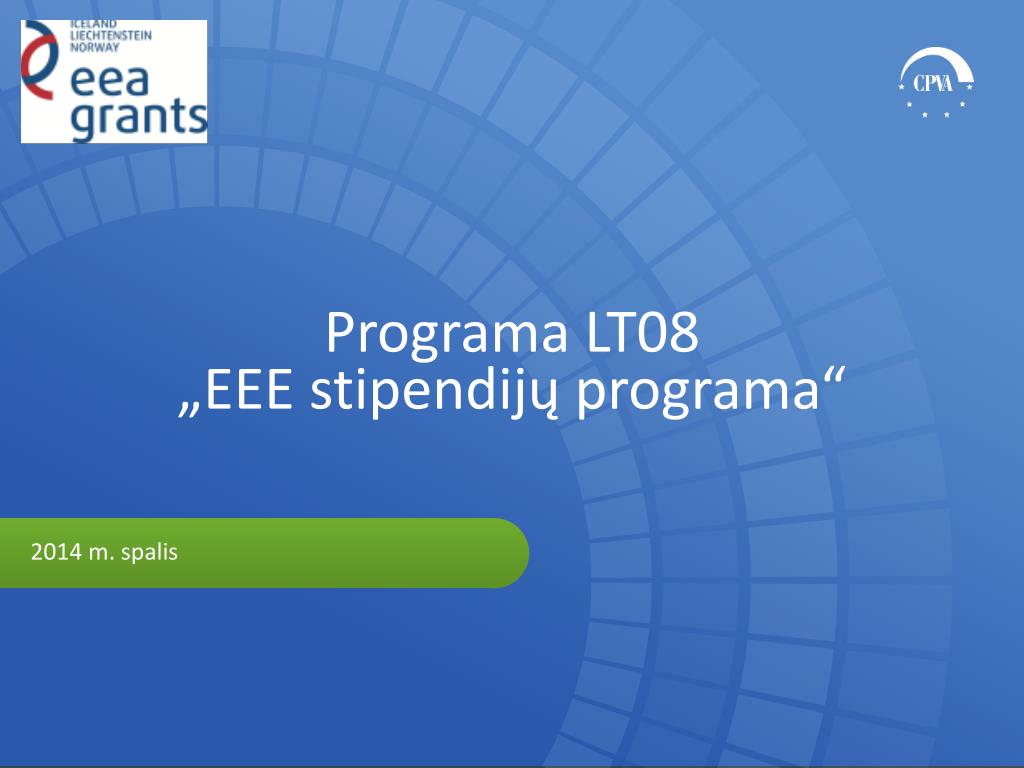 ICELAND
LIECHTENSTEIN
NORWAY
eea
grants

CPVA

Programa LT08
„EEE stipendijų programa“

2014 m. spalis